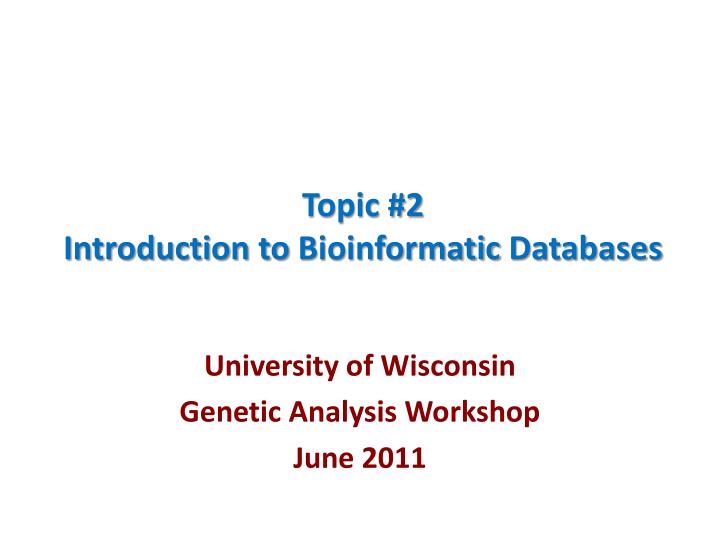 Topic #2
Introduction to Bioinformatic Databases

University of Wisconsin
Genetic Analysis Workshop
June 2011